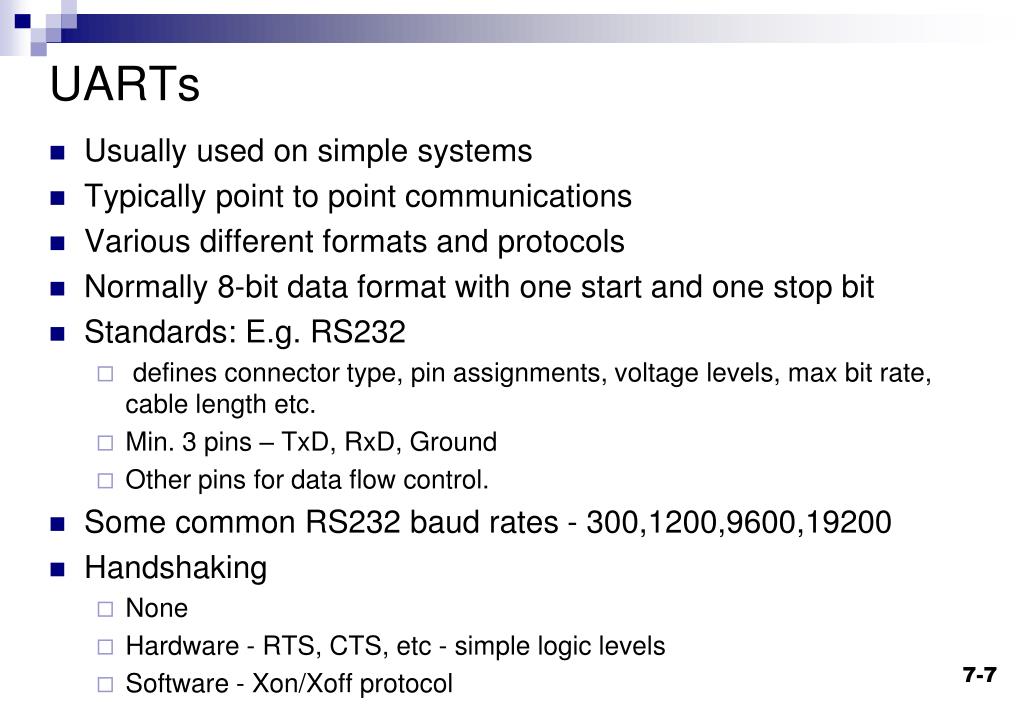 UARTs

- Usually used on simple systems
- Typically point to point communications
- Various different formats and protocols
- Normally 8-bit data format with one start and one stop bit
- Standards: E.g. RS232
  - defines connector type, pin assignments, voltage levels, max bit rate, cable length etc.
  - Min. 3 pins – TxD, RxD, Ground
  - Other pins for data flow control.
- Some common RS232 baud rates - 300,1200,9600,19200
- Handshaking
  - None
  - Hardware - RTS, CTS, etc - simple logic levels
  - Software - Xon/Xoff protocol

7-7